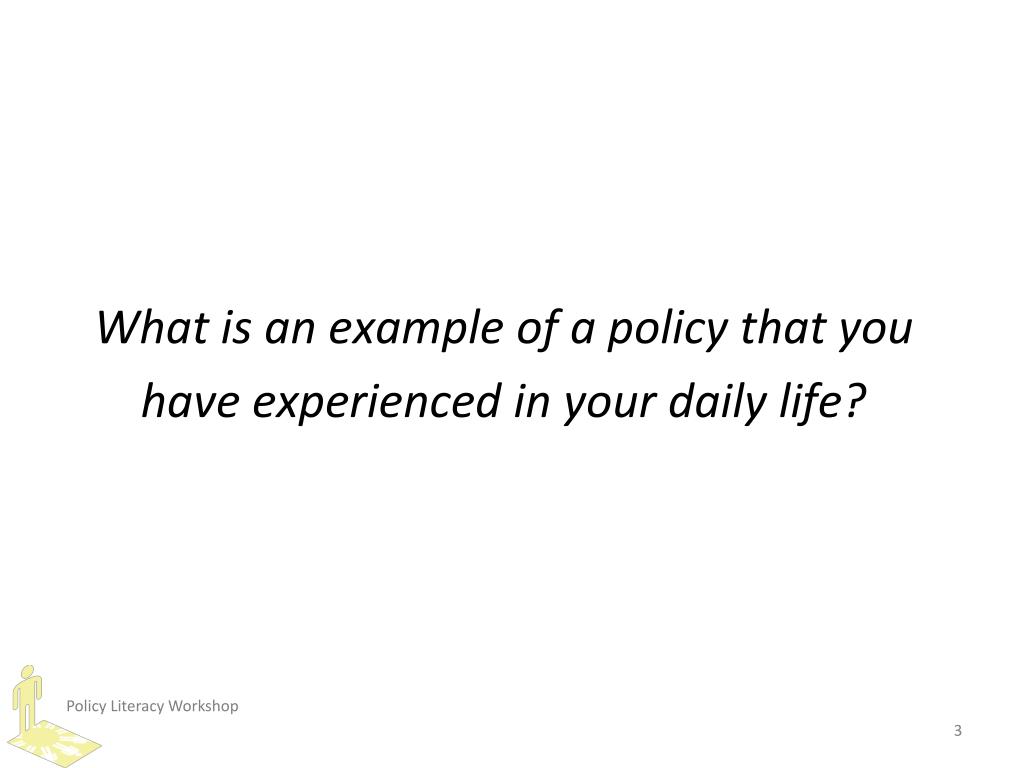 What is an example of a policy that you have experienced in your daily life?

Policy Literacy Workshop

3